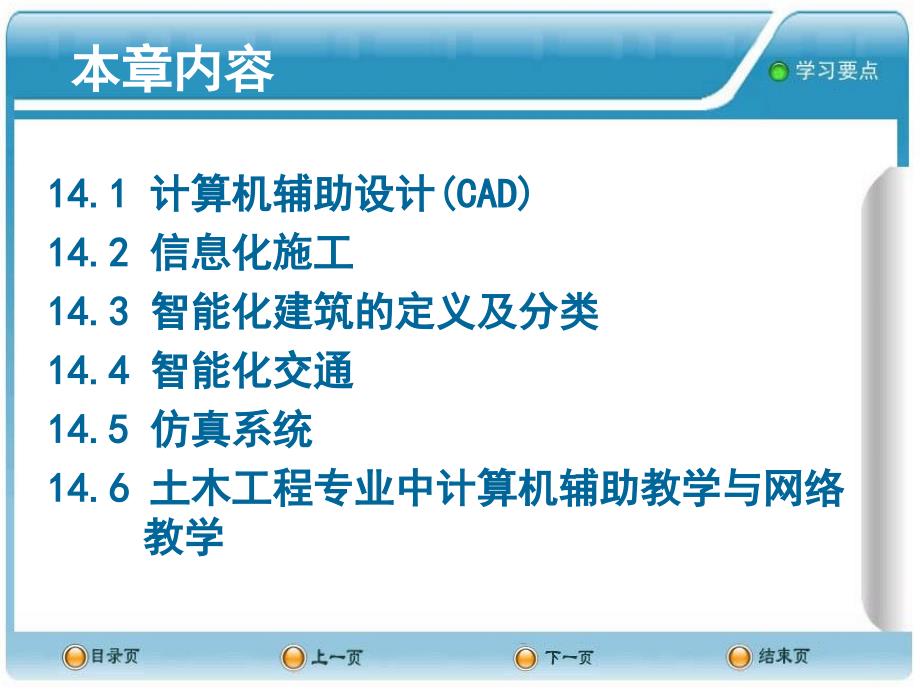 本章内容

学习要点

14.1 计算机辅助设计(CAD)
14.2 信息化施工
14.3 智能化建筑的定义及分类
14.4 智能化交通
14.5 仿真系统
14.6 土木工程专业中计算机辅助教学与网络教学

目录页 上一页 下一页 结束页